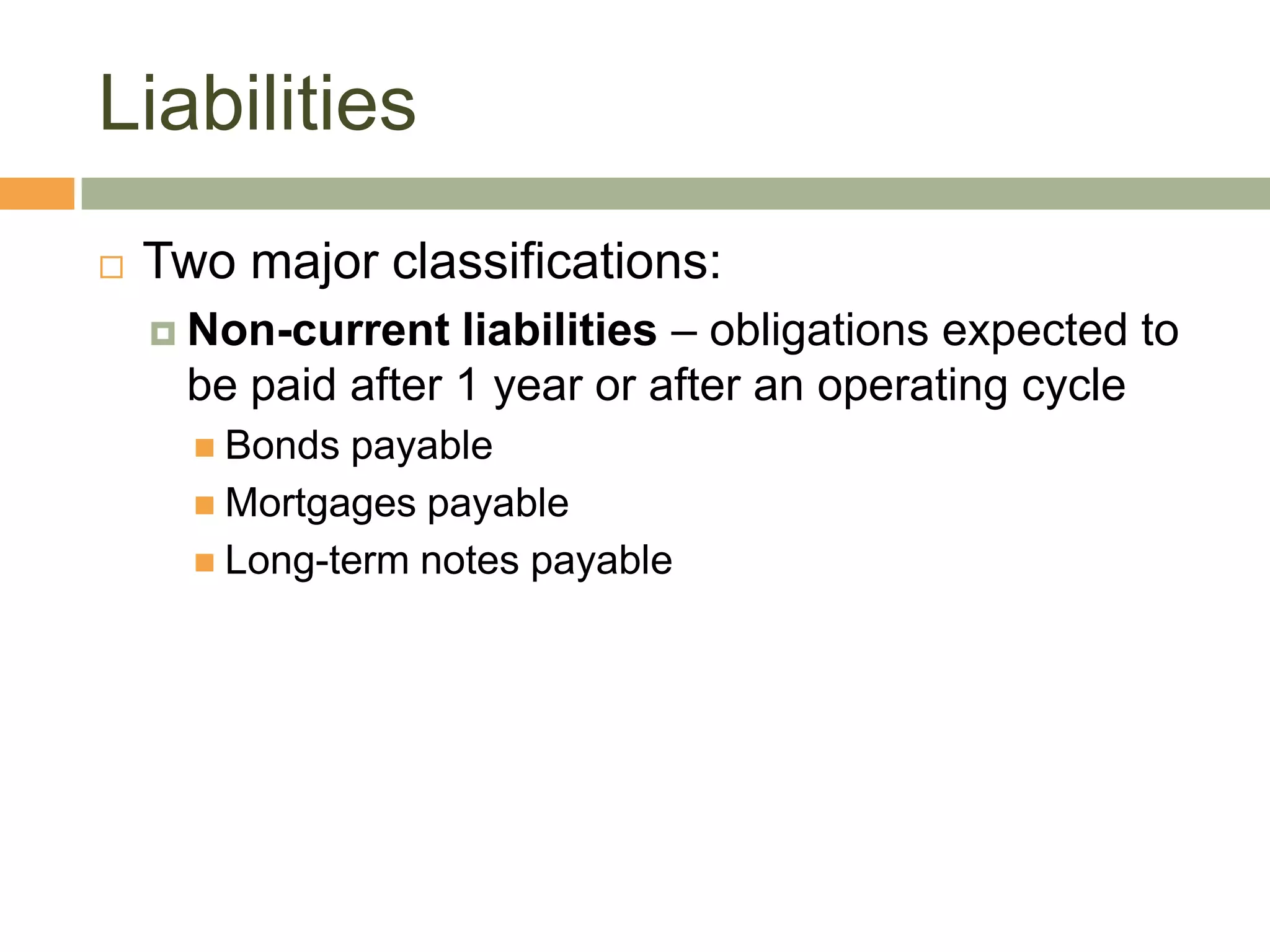 Liabilities

Two major classifications:

Non-current liabilities – obligations expected to be paid after 1 year or after an operating cycle

Bonds payable

Mortgages payable

Long-term notes payable